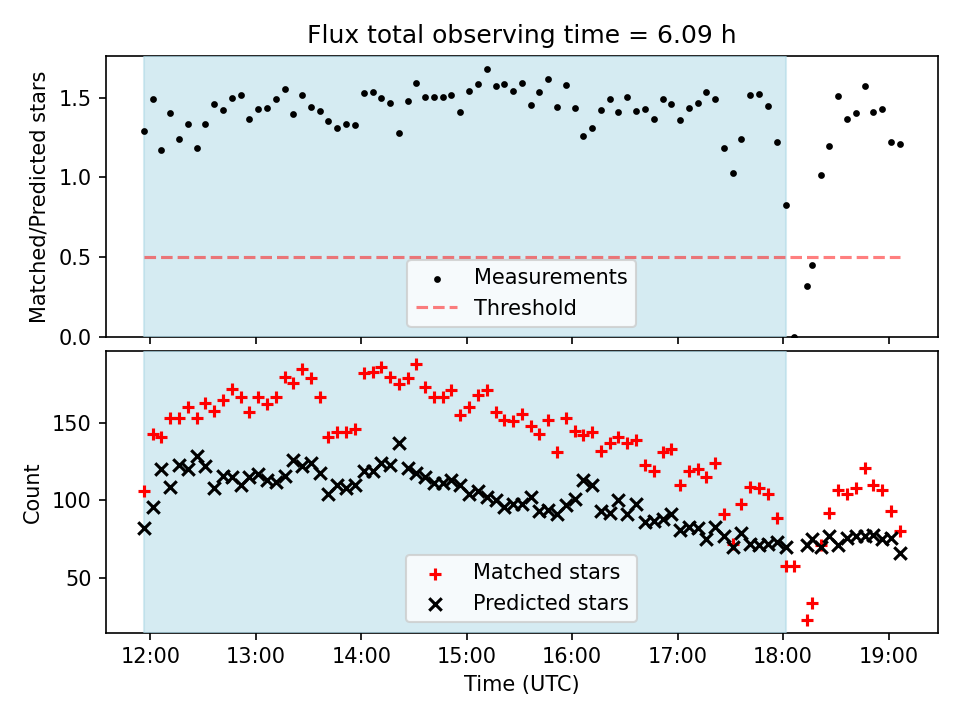 Flux total observing time = 6.09 h

Matched/Predicted stars

1.5
1.0
0.5
0.0

Measurements
Threshold

Count

150
100
50

Matched stars
Predicted stars

12:00
13:00
14:00
15:00
16:00
17:00
18:00
19:00

Time (UTC)